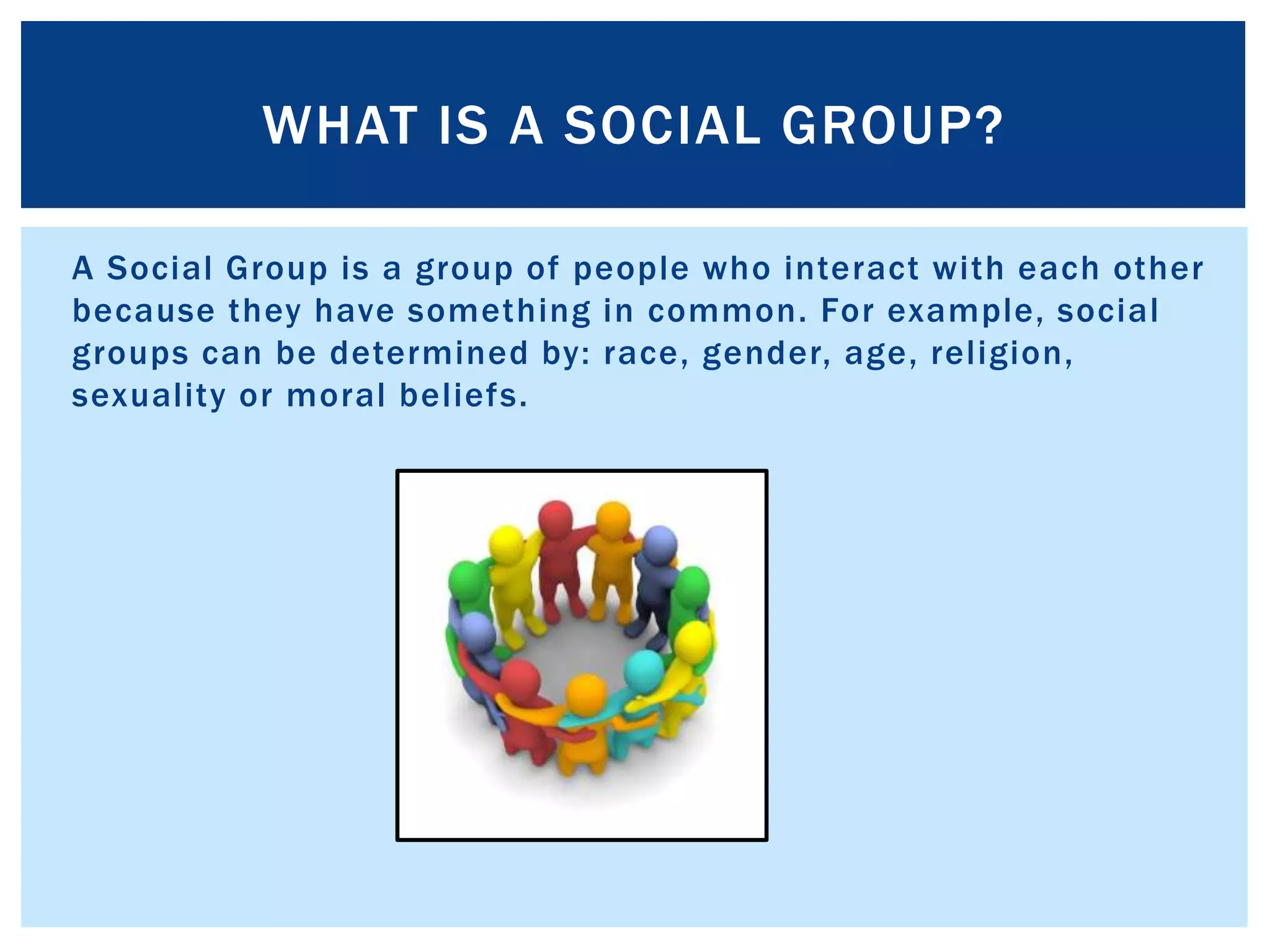 WHAT IS A SOCIAL GROUP?

A Social Group is a group of people who interact with each other because they have something in common. For example, social groups can be determined by: race, gender, age, religion, sexuality or moral beliefs.